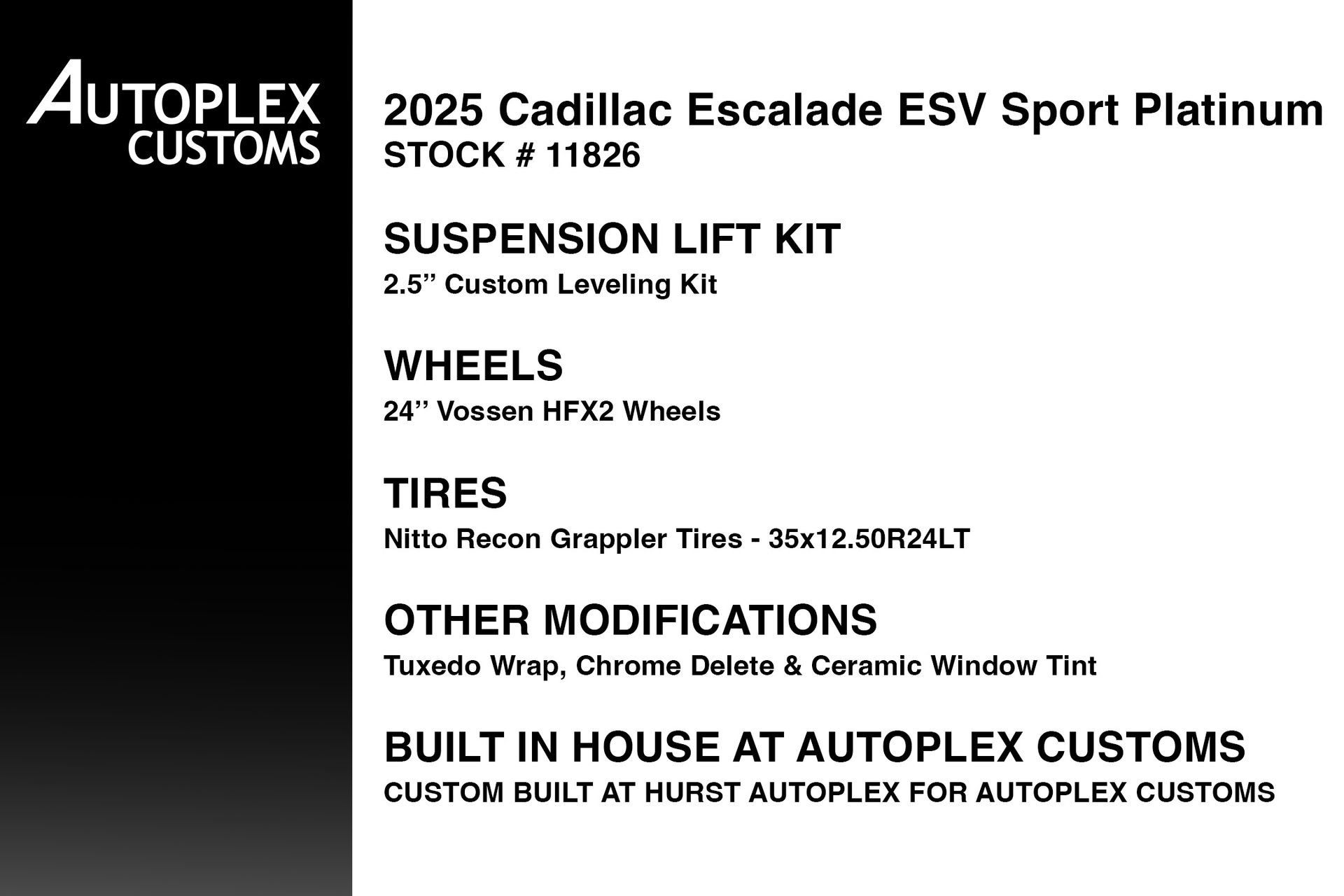 AUTOPLEX CUSTOMS

2025 Cadillac Escalade ESV Sport Platinum
STOCK # 11826

SUSPENSION LIFT KIT
2.5” Custom Leveling Kit

WHEELS
24” Vossen HFX2 Wheels

TIRES
Nitto Recon Grappler Tires - 35x12.50R24LT

OTHER MODIFICATIONS
Tuxedo Wrap, Chrome Delete & Ceramic Window Tint

BUILT IN HOUSE AT AUTOPLEX CUSTOMS
CUSTOM BUILT AT HURST AUTOPLEX FOR AUTOPLEX CUSTOMS